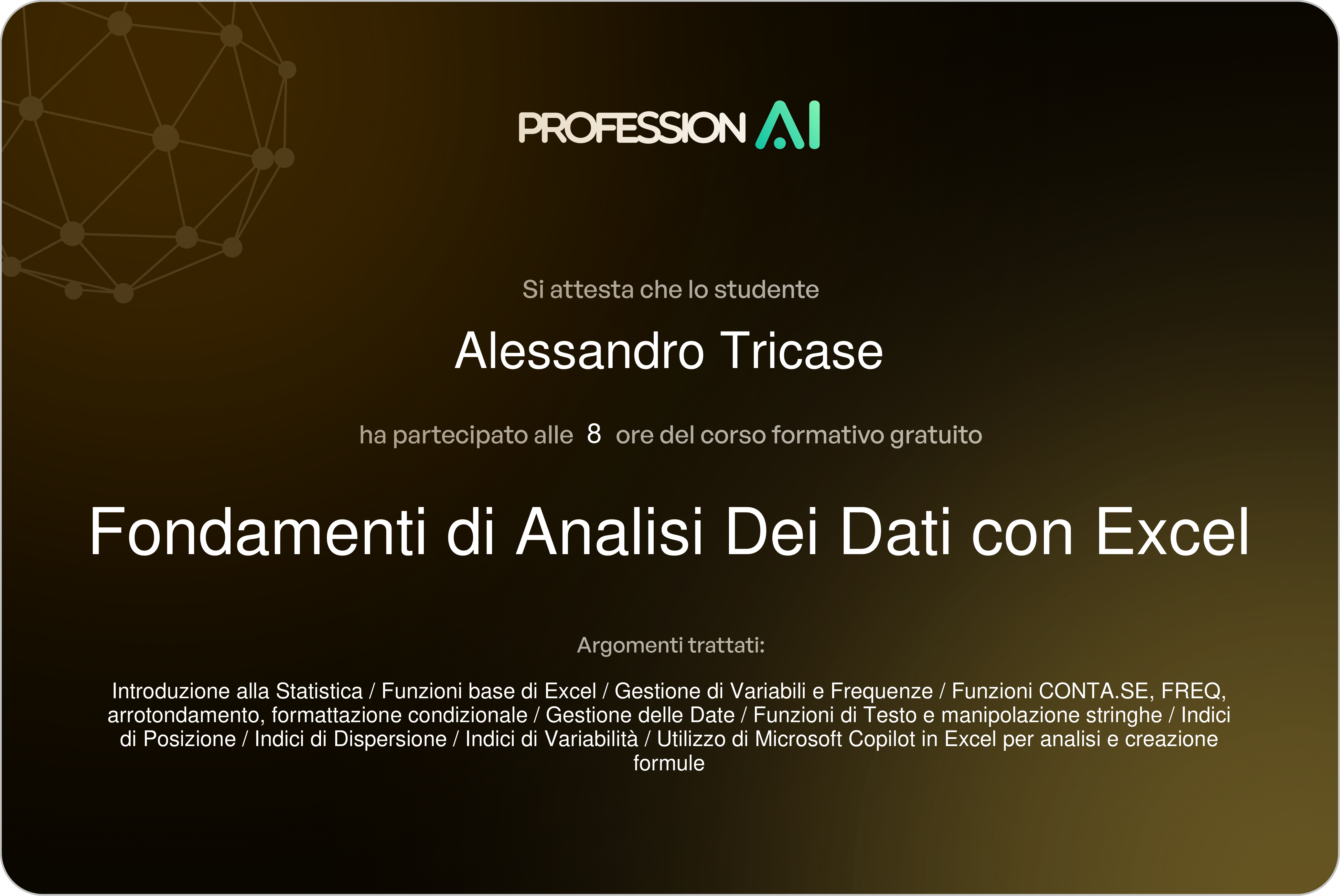 PROFESSION AI

Si attesta che lo studente

Alessandro Tricase

ha partecipato alle 8 ore del corso formativo gratuito

Fondamenti di Analisi Dei Dati con Excel

Argomenti trattati:

Introduzione alla Statistica / Funzioni base di Excel / Gestione di Variabili e Frequenze / Funzioni CONTA.SE, FREQ, arrotondamento, formattazione condizionale / Gestione delle Date / Funzioni di Testo e manipolazione stringhe / Indici di Posizione / Indici di Dispersione / Indici di Variabilità / Utilizzo di Microsoft Copilot in Excel per analisi e creazione formule